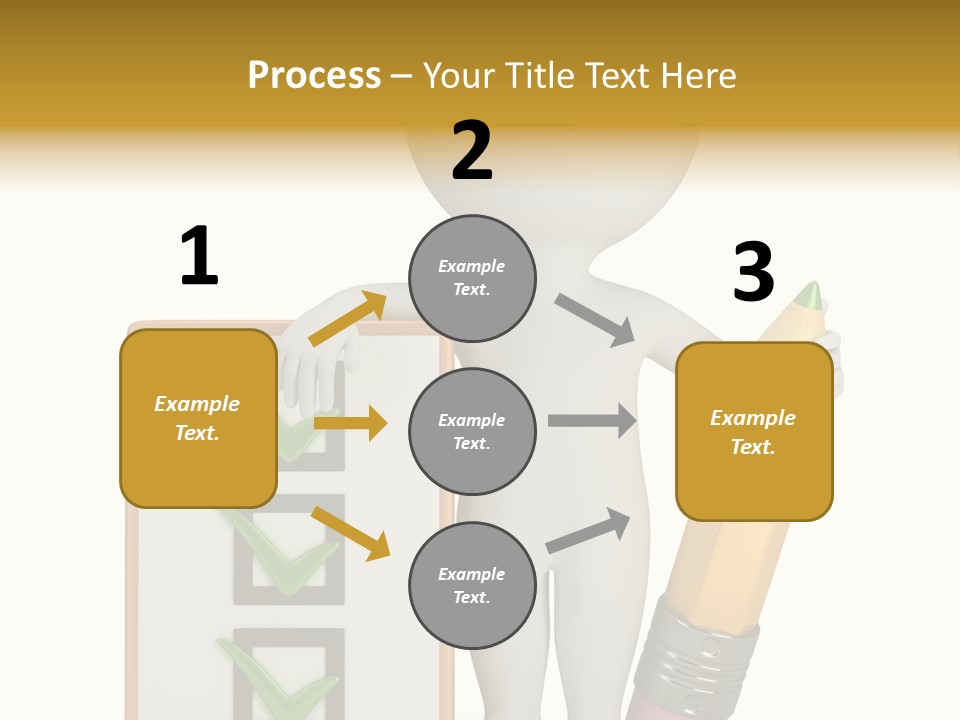 Process – Your Title Text Here

1

Example Text.

2

Example Text.

Example Text.

Example Text.

3

Example Text.